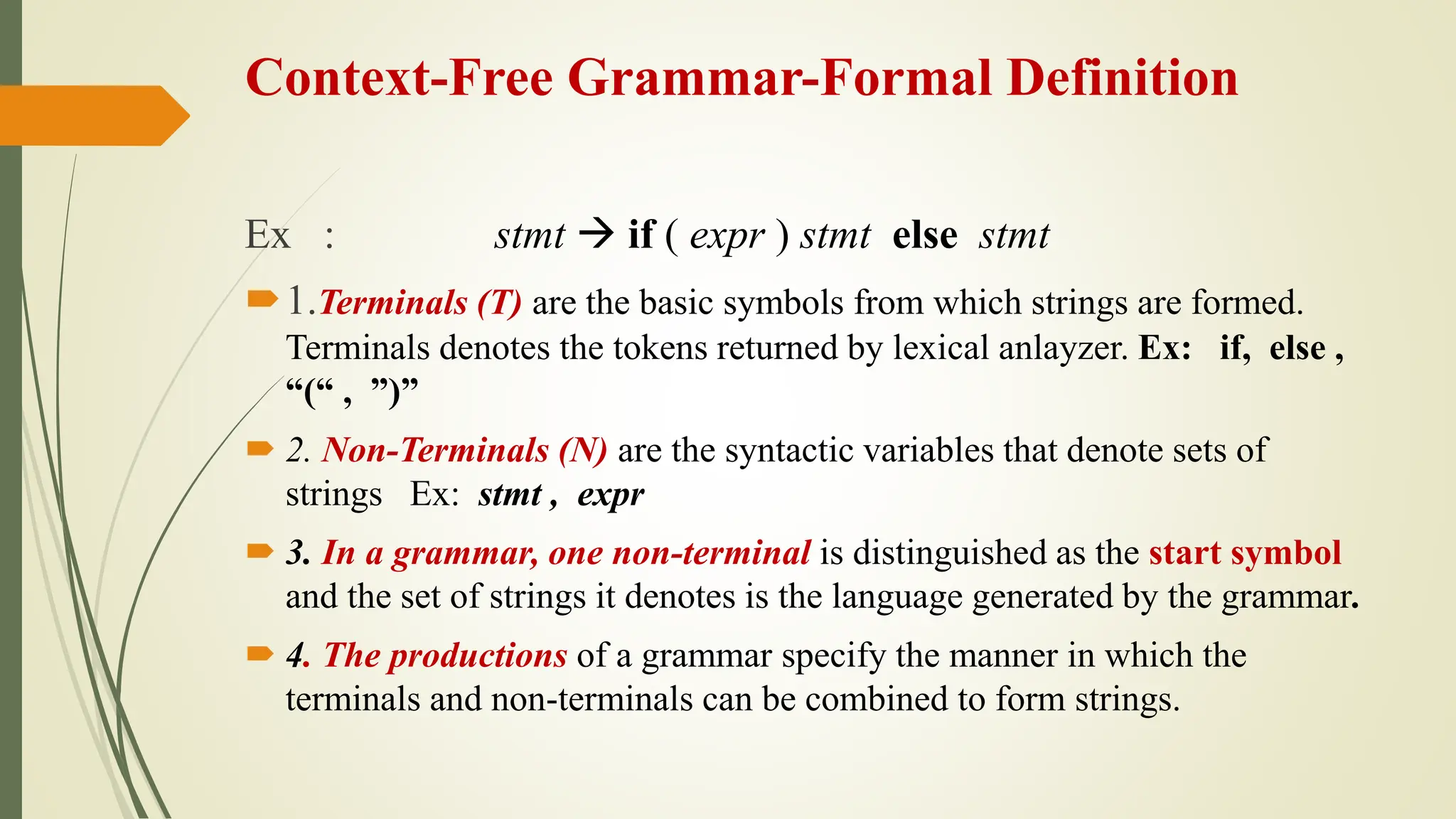 Context-Free Grammar-Formal Definition

Ex : stmt → if ( expr ) stmt else stmt

1.Terminals (T) are the basic symbols from which strings are formed. Terminals denotes the tokens returned by lexical anlayzer. Ex: if, else , “(“ , ”)”

2. Non-Terminals (N) are the syntactic variables that denote sets of strings Ex: stmt , expr

3. In a grammar, one non-terminal is distinguished as the start symbol and the set of strings it denotes is the language generated by the grammar.

4. The productions of a grammar specify the manner in which the terminals and non-terminals can be combined to form strings.